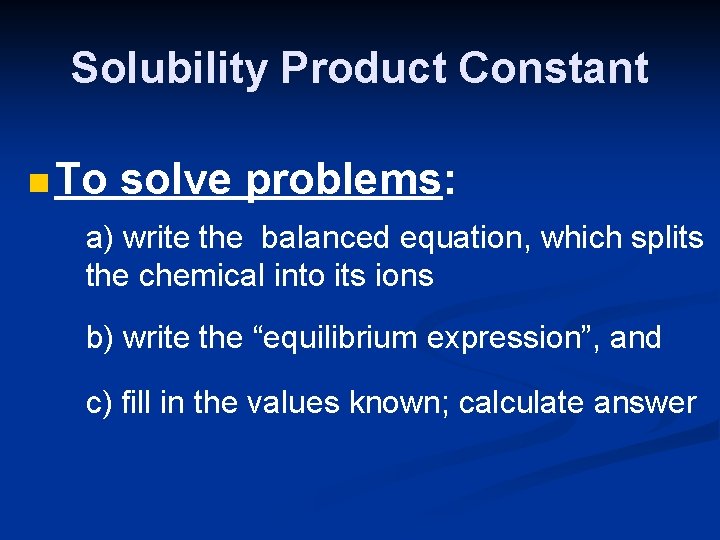 Solubility Product Constant

To solve problems:

a) write the balanced equation, which splits the chemical into its ions

b) write the “equilibrium expression”, and

c) fill in the values known; calculate answer